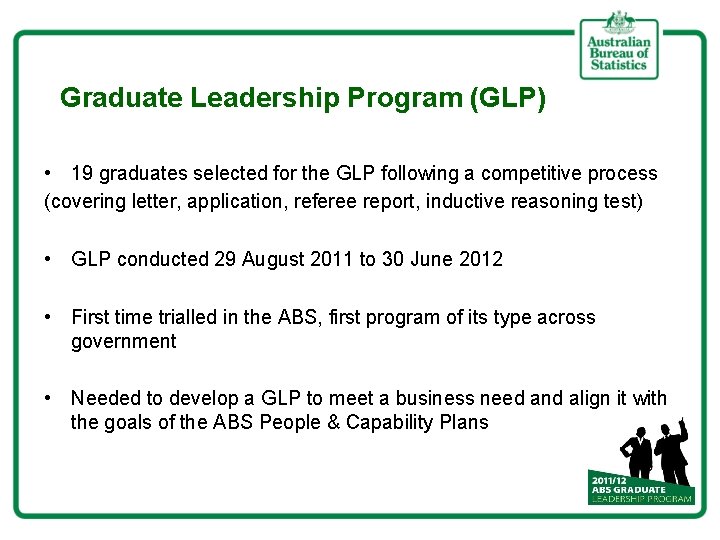 Australian Bureau of Statistics

Graduate Leadership Program (GLP)

• 19 graduates selected for the GLP following a competitive process (covering letter, application, referee report, inductive reasoning test)

• GLP conducted 29 August 2011 to 30 June 2012

• First time trialled in the ABS, first program of its type across government

• Needed to develop a GLP to meet a business need and align it with the goals of the ABS People & Capability Plans

2011/12
ABS GRADUATE
LEADERSHIP PROGRAM